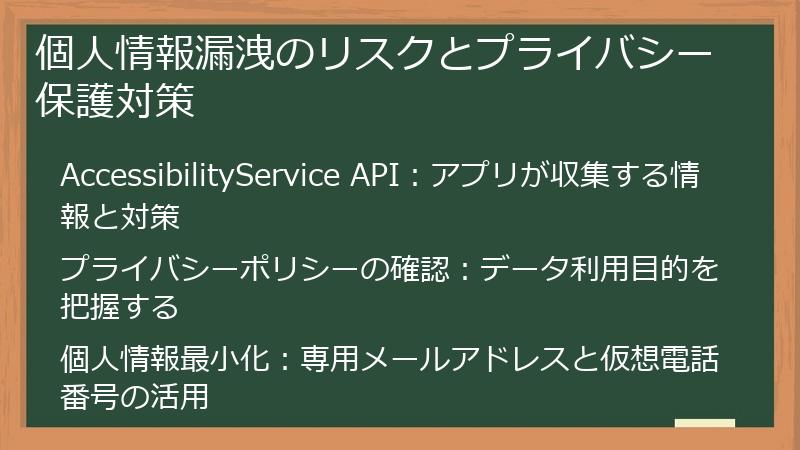 個人情報漏洩のリスクとプライバシー保護対策

AccessibilityService API：アプリが収集する情報と対策

プライバシーポリシーの確認：データ利用目的を把握する

個人情報最小化：専用メールアドレスと仮想電話番号の活用